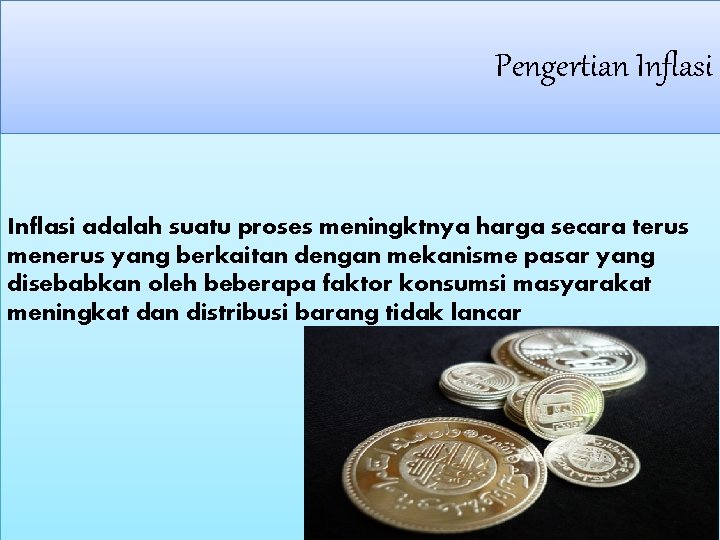 Pengertian Inflasi

Inflasi adalah suatu proses meningktnya harga secara terus menerus yang berkaitan dengan mekanisme pasar yang disebabkan oleh beberapa faktor konsumsi masyarakat meningkat dan distribusi barang tidak lancar